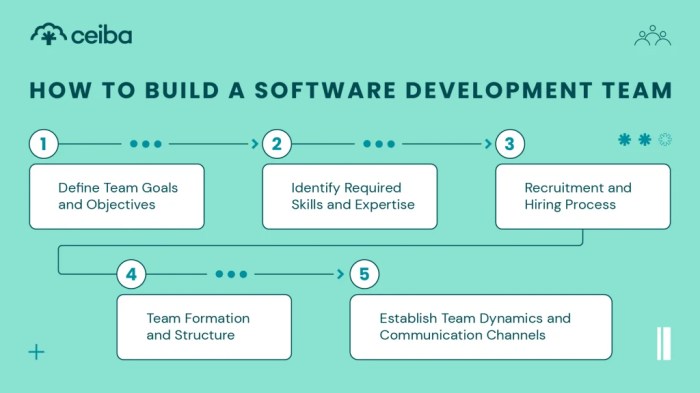 ceiba

HOW TO BUILD A SOFTWARE DEVELOPMENT TEAM

1

Define Team Goals and Objectives

2

Identify Required Skills and Expertise

3

Recruitment and Hiring Process

4

Team Formation and Structure

5

Establish Team Dynamics and Communication Channels